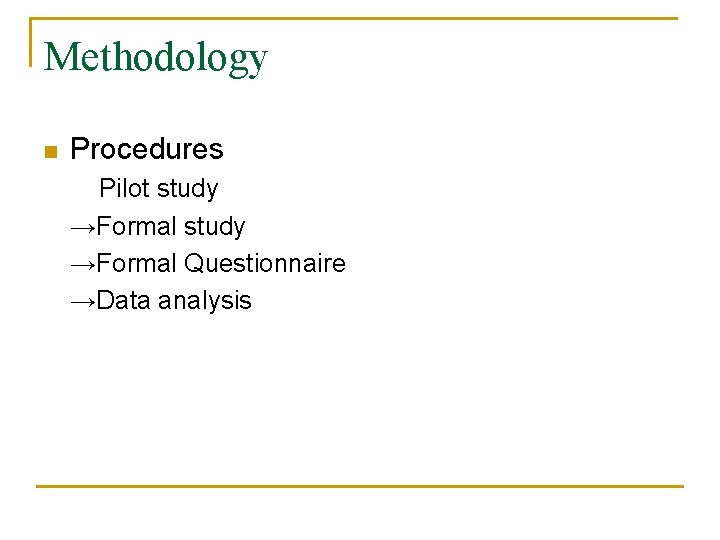 Methodology

Procedures

Pilot study
→Formal study
→Formal Questionnaire
→Data analysis